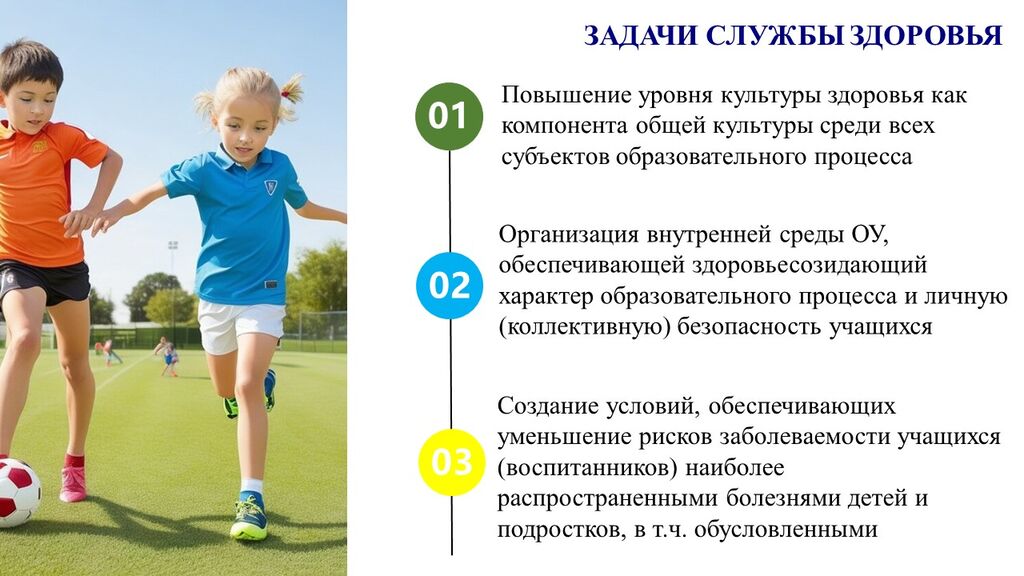 ЗАДАЧИ СЛУЖБЫ ЗДОРОВЬЯ

01

Повышение уровня культуры здоровья как компонента общей культуры среди всех субъектов образовательного процесса

02

Организация внутренней среды ОУ, обеспечивающей здоровьесозидающий характер образовательного процесса и личную (коллективную) безопасность учащихся

03

Создание условий, обеспечивающих уменьшение рисков заболеваемости учащихся (воспитанников) наиболее распространенными болезнями детей и подростков, в т.ч. обусловленными